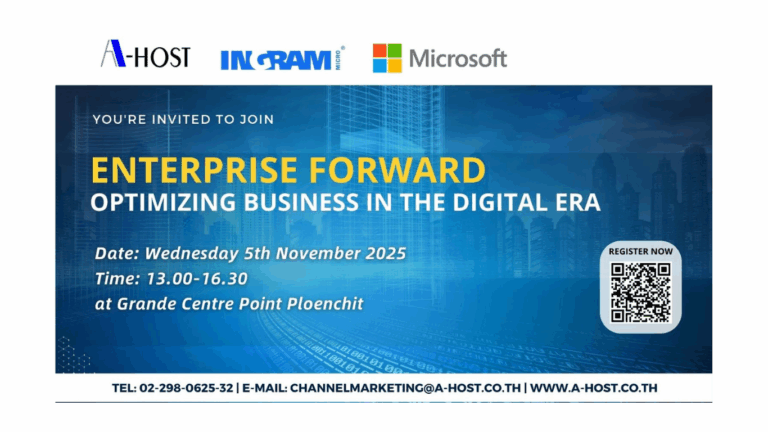 A-HOST INGRAM MICRO Microsoft

YOU'RE INVITED TO JOIN

ENTERPRISE FORWARD
OPTIMIZING BUSINESS IN THE DIGITAL ERA

Date: Wednesday 5th November 2025
Time: 13.00-16.30
at Grande Centre Point Ploenchit

REGISTER NOW

TEL: 02-298-0625-32 | E-MAIL: CHANNELMARKETING@A-HOST.CO.TH | WWW.A-HOST.CO.TH